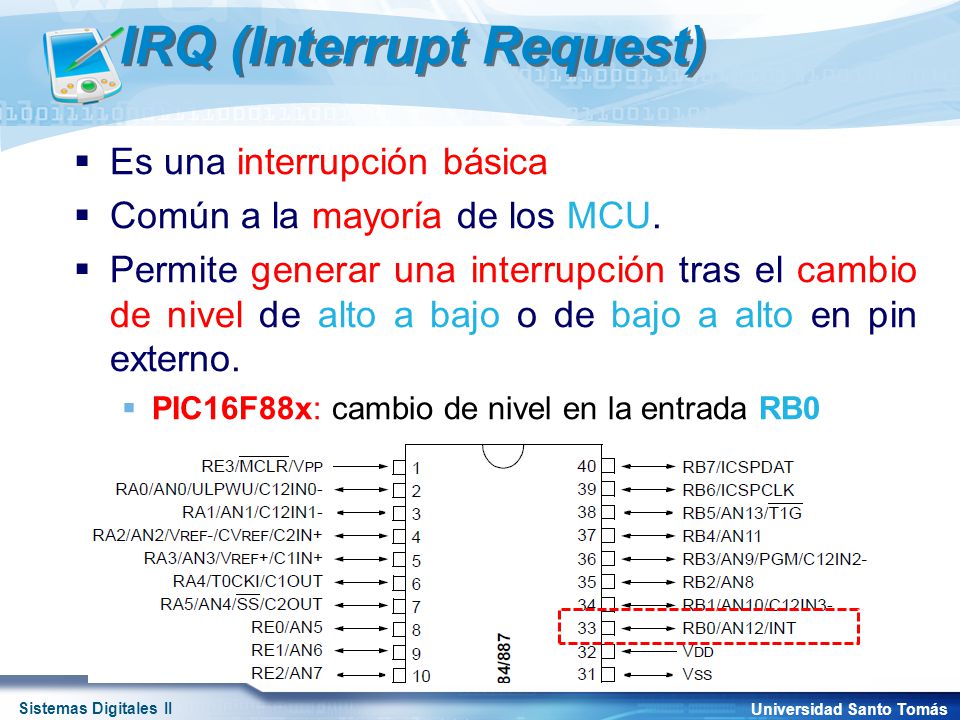 IRQ (Interrupt Request)

▪ Es una interrupción básica

▪ Común a la mayoría de los MCU.

▪ Permite generar una interrupción tras el cambio de nivel de alto a bajo o de bajo a alto en pin externo.

▪ PIC16F88x: cambio de nivel en la entrada RB0

RE3/$\overline{MCLR}$/VPP 1
RA0/AN0/ULPWU/C12IN0- 2
RA1/AN1/C12IN1- 3
RA2/AN2/VREF-/CVREF/C2IN+ 4
RA3/AN3/VREF+/C1IN+ 5
RA4/T0CKI/C1OUT 6
RA5/AN4/$\overline{SS}$/C2OUT 7
RE0/AN5 8
RE1/AN6 9
RE2/AN7 10

84/887

40 RB7/ICSPDAT
39 RB6/ICSPCLK
38 RB5/AN13/$\overline{T1G}$
37 RB4/AN11
36 RB3/AN9/PGM/C12IN2-
35 RB2/AN8
34 RB1/AN10/C12IN3-
33 RB0/AN12/INT
32 VDD
31 VSS

Sistemas Digitales II

Universidad Santo Tomás